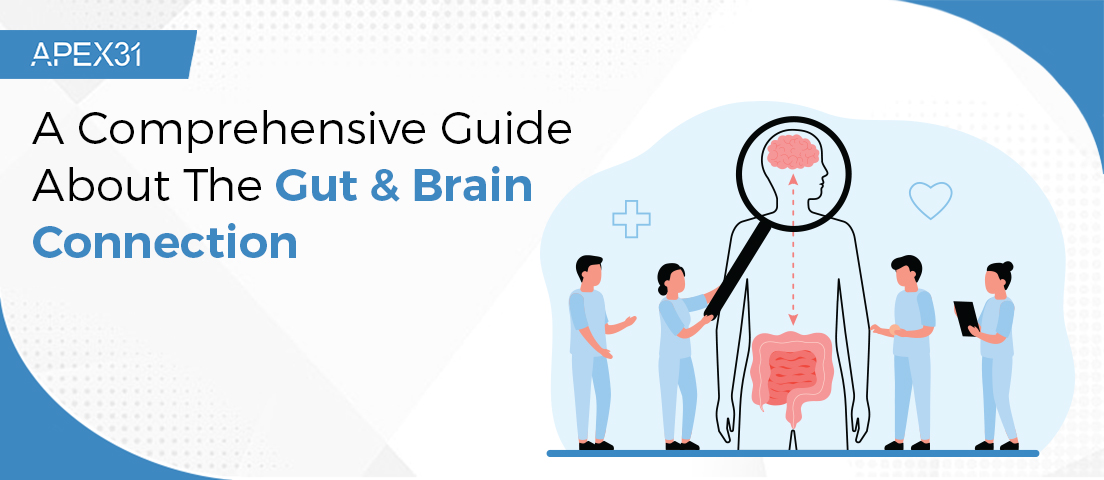 APEX31

A Comprehensive Guide About The Gut & Brain Connection